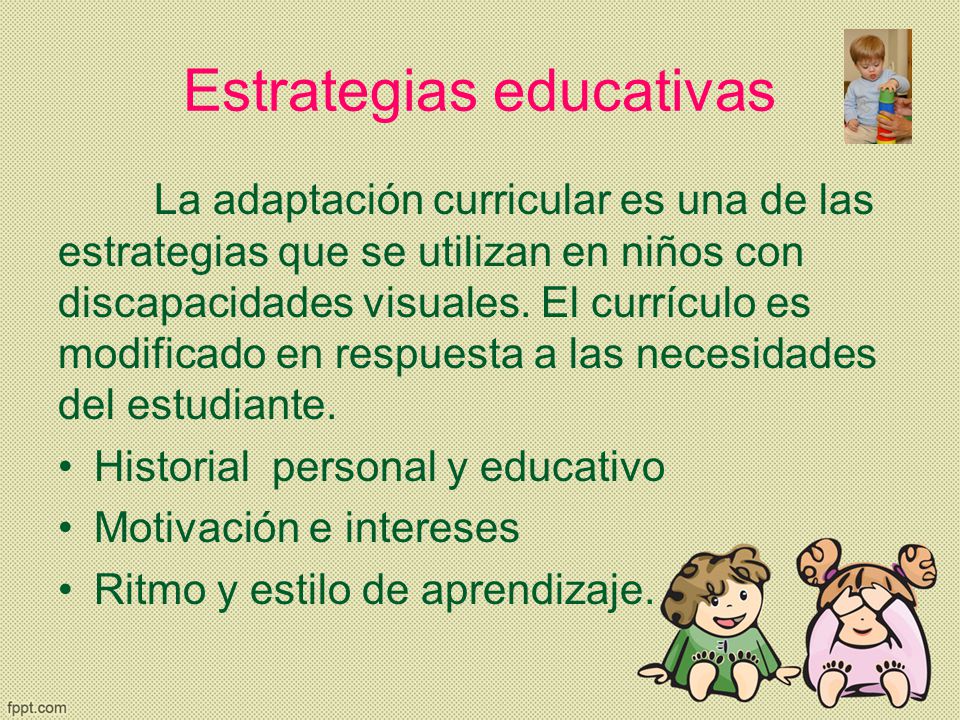 Estrategias educativas

La adaptación curricular es una de las estrategias que se utilizan en niños con discapacidades visuales. El currículo es modificado en respuesta a las necesidades del estudiante.

• Historial personal y educativo
• Motivación e intereses
• Ritmo y estilo de aprendizaje.

fppt.com